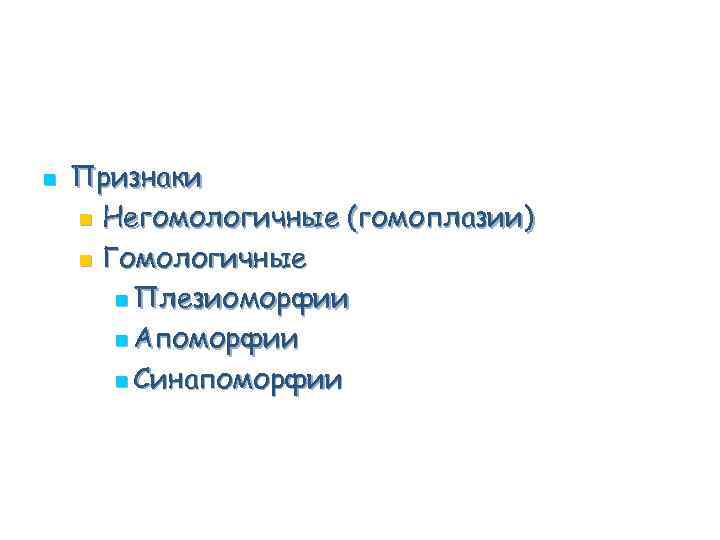 Признаки
Негомологичные (гомоплазии)
Гомологичные
Плезиоморфии
Апоморфии
Синапоморфии